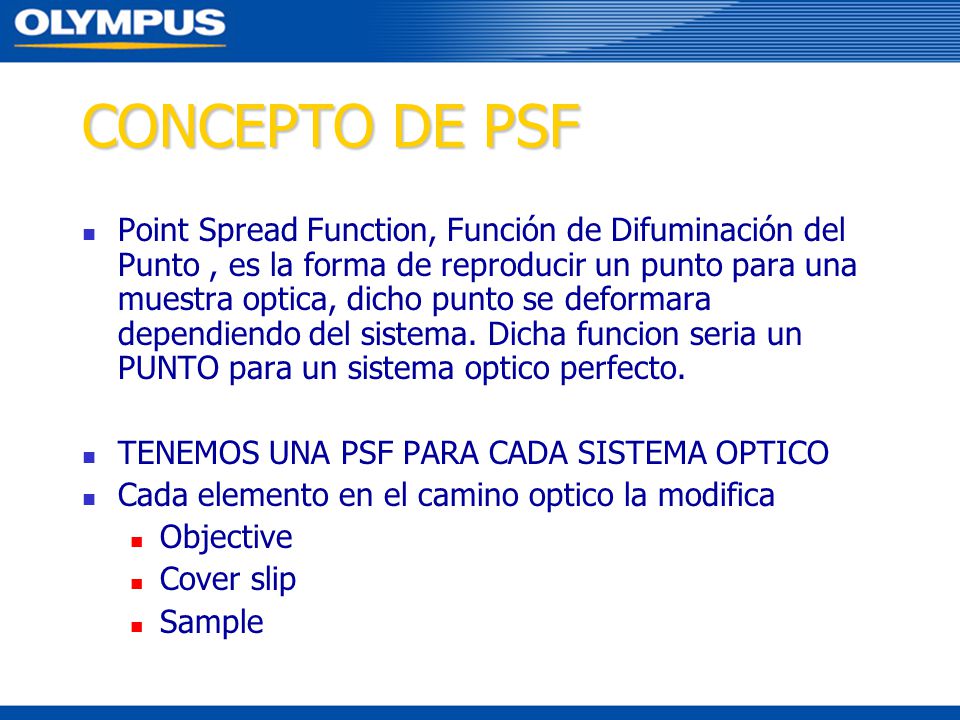 OLYMPUS

CONCEPTO DE PSF

- Point Spread Function, Función de Difuminación del Punto , es la forma de reproducir un punto para una muestra optica, dicho punto se deformara dependiendo del sistema. Dicha funcion seria un PUNTO para un sistema optico perfecto.

- TENEMOS UNA PSF PARA CADA SISTEMA OPTICO
- Cada elemento en el camino optico la modifica
  - Objective
  - Cover slip
  - Sample